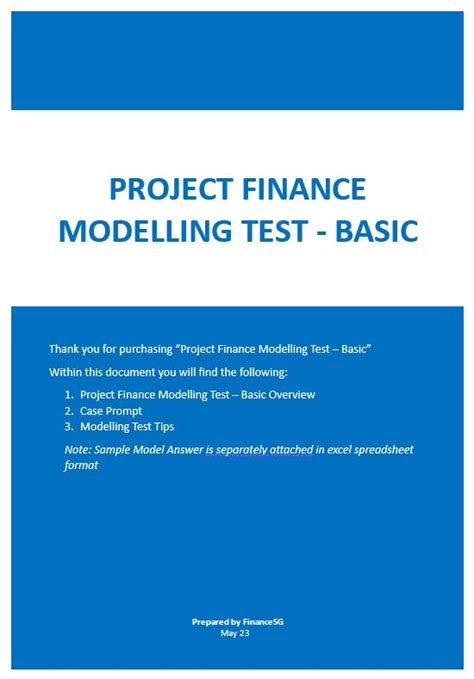 PROJECT FINANCE MODELLING TEST - BASIC

Thank you for purchasing "Project Finance Modelling Test – Basic"

Within this document you will find the following:

1. Project Finance Modelling Test – Basic Overview
2. Case Prompt
3. Modelling Test Tips

Note: Sample Model Answer is separately attached in excel spreadsheet format

Prepared by FinanceSG
May 23